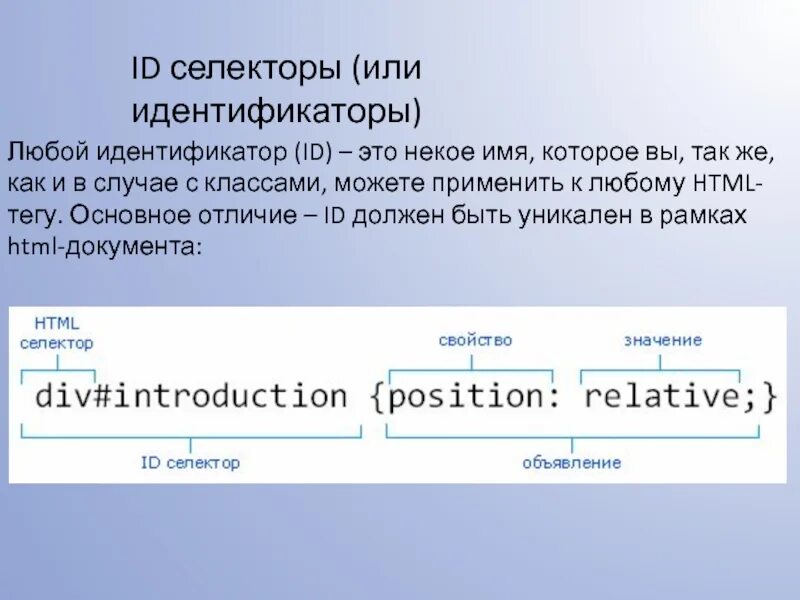 ID селекторы (или идентификаторы)

Любой идентификатор (ID) – это некое имя, которое вы, так же, как и в случае с классами, можете применить к любому HTML-тегу. Основное отличие – ID должен быть уникален в рамках html-документа:

HTML селектор

свойство

значение

div#introduction {position: relative;}

ID селектор

объявление